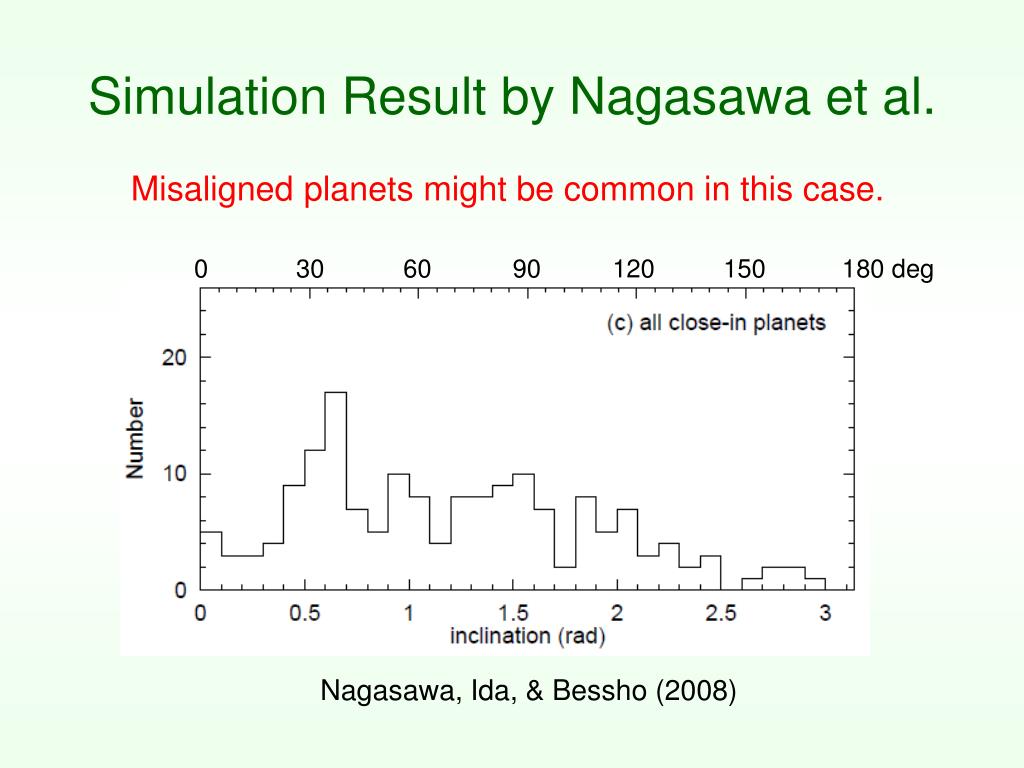 Simulation Result by Nagasawa et al.

Misaligned planets might be common in this case.

0 30 60 90 120 150 180 deg

(c) all close-in planets

Number

20

10

0

0 0.5 1 1.5 2 2.5 3

inclination (rad)

Nagasawa, Ida, & Bessho (2008)